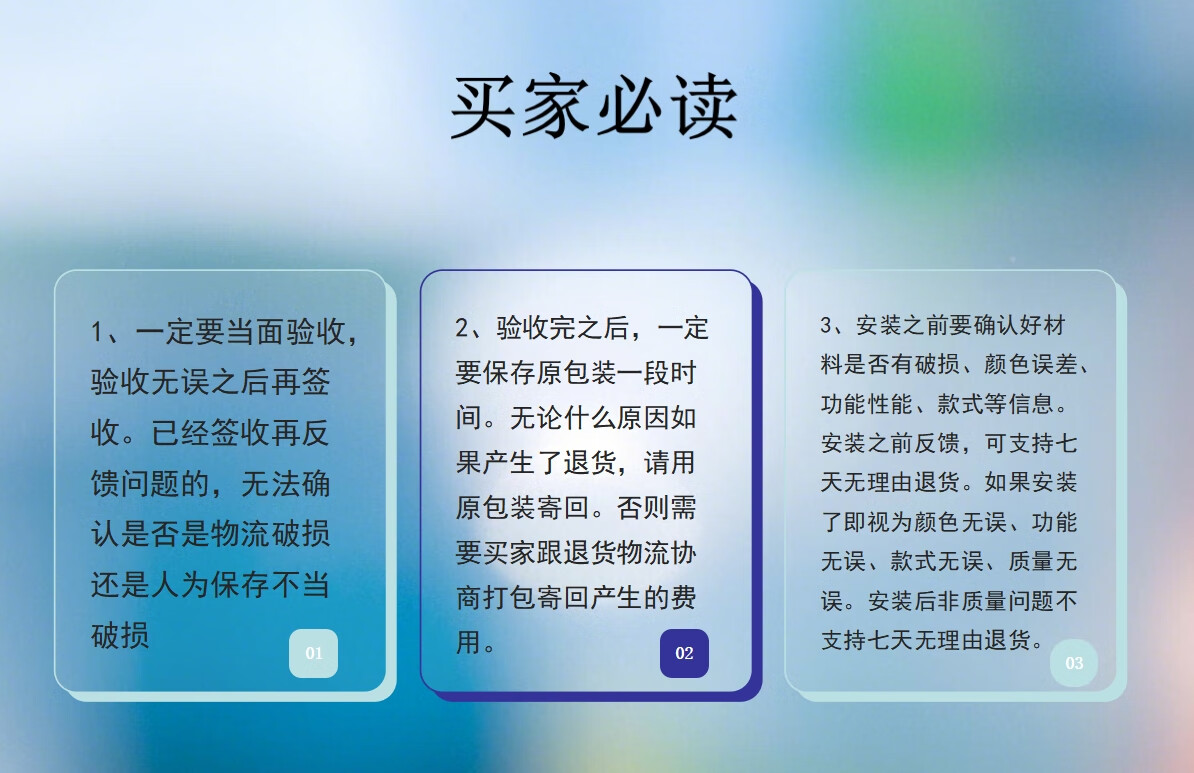 买家必读

1、一定要当面验收，验收无误之后再签收。已经签收再反馈问题的，无法确认是否是物流破损还是人为保存不当破损

01

2、验收完之后，一定要保存原包装一段时间。无论什么原因如果产生了退货，请用原包装寄回。否则需要买家跟退货物流协商打包寄回产生的费用。

02

3、安装之前要确认好材料是否有破损、颜色误差、功能性能、款式等信息。安装之前反馈，可支持七天无理由退货。如果安装了即视为颜色无误、功能无误、款式无误、质量无误。安装后非质量问题不支持七天无理由退货。

03